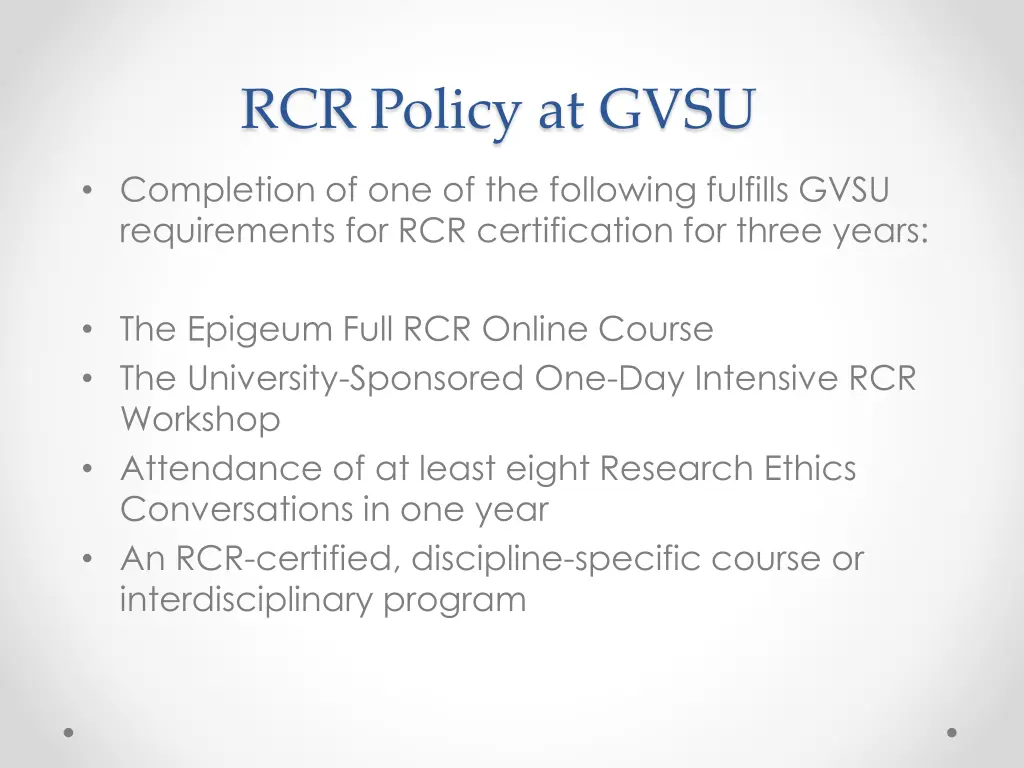 RCR Policy at GVSU

• Completion of one of the following fulfills GVSU requirements for RCR certification for three years:

• The Epigeum Full RCR Online Course
• The University-Sponsored One-Day Intensive RCR Workshop
• Attendance of at least eight Research Ethics Conversations in one year
• An RCR-certified, discipline-specific course or interdisciplinary program